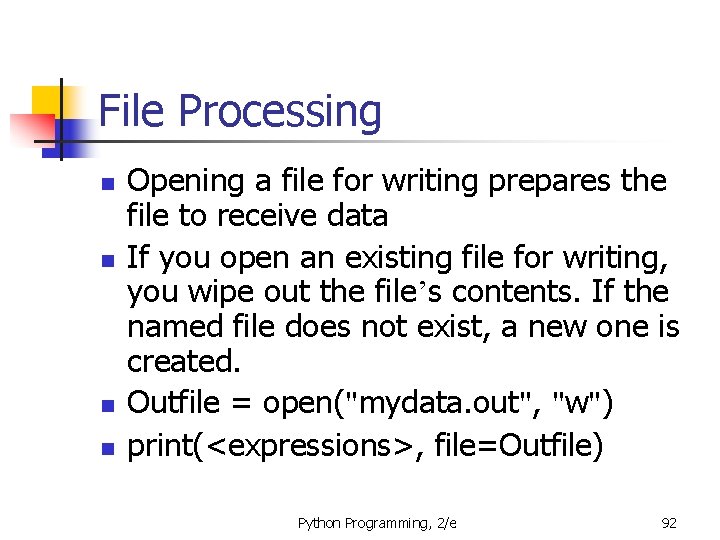 File Processing

- Opening a file for writing prepares the file to receive data
- If you open an existing file for writing, you wipe out the file’s contents. If the named file does not exist, a new one is created.
- Outfile = open("mydata.out", "w")
- print(<expressions>, file=Outfile)

Python Programming, 2/e

92